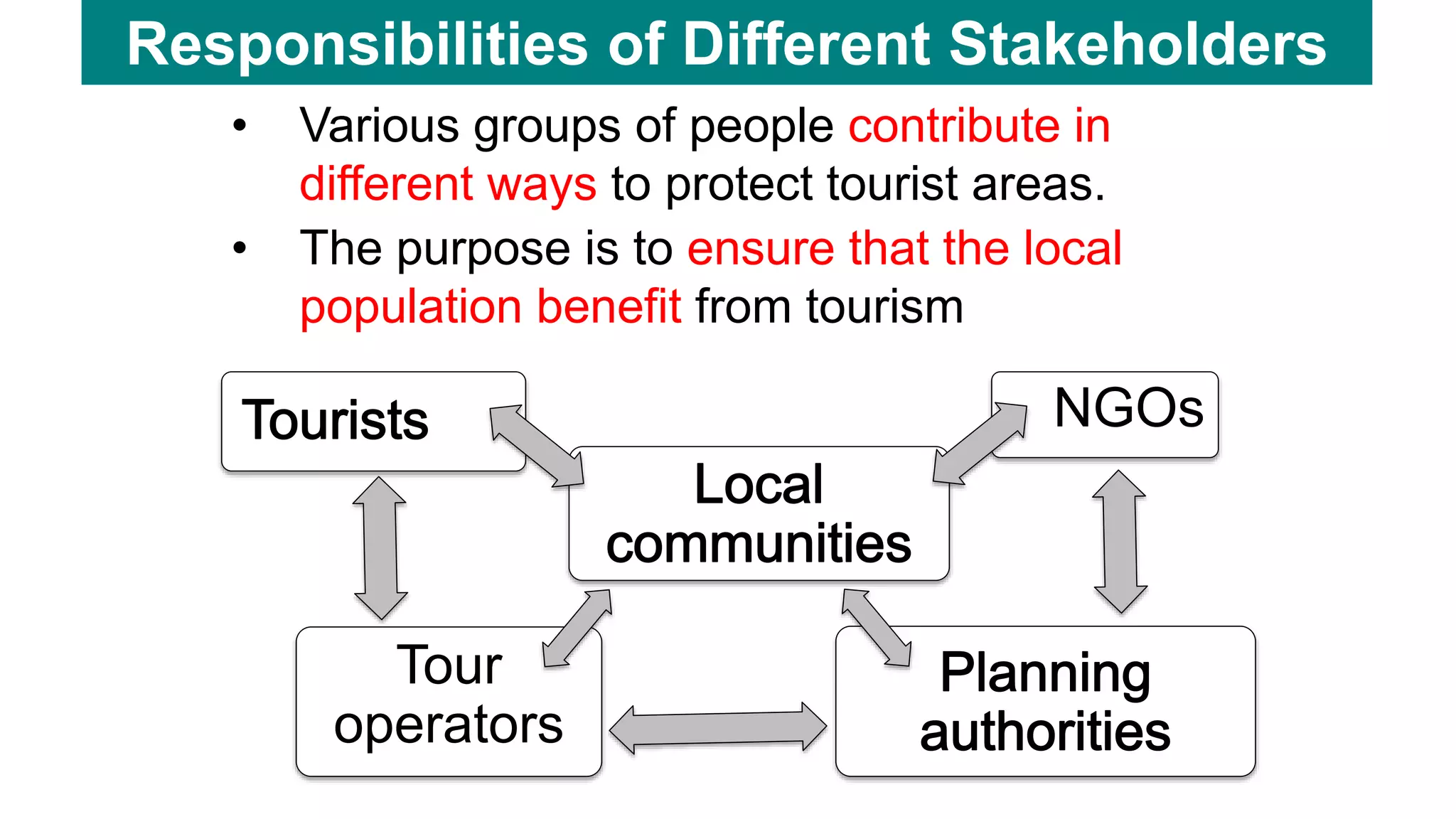 Responsibilities of Different Stakeholders

• Various groups of people contribute in different ways to protect tourist areas.

• The purpose is to ensure that the local population benefit from tourism

Tourists

NGOs

Local communities

Tour operators

Planning authorities